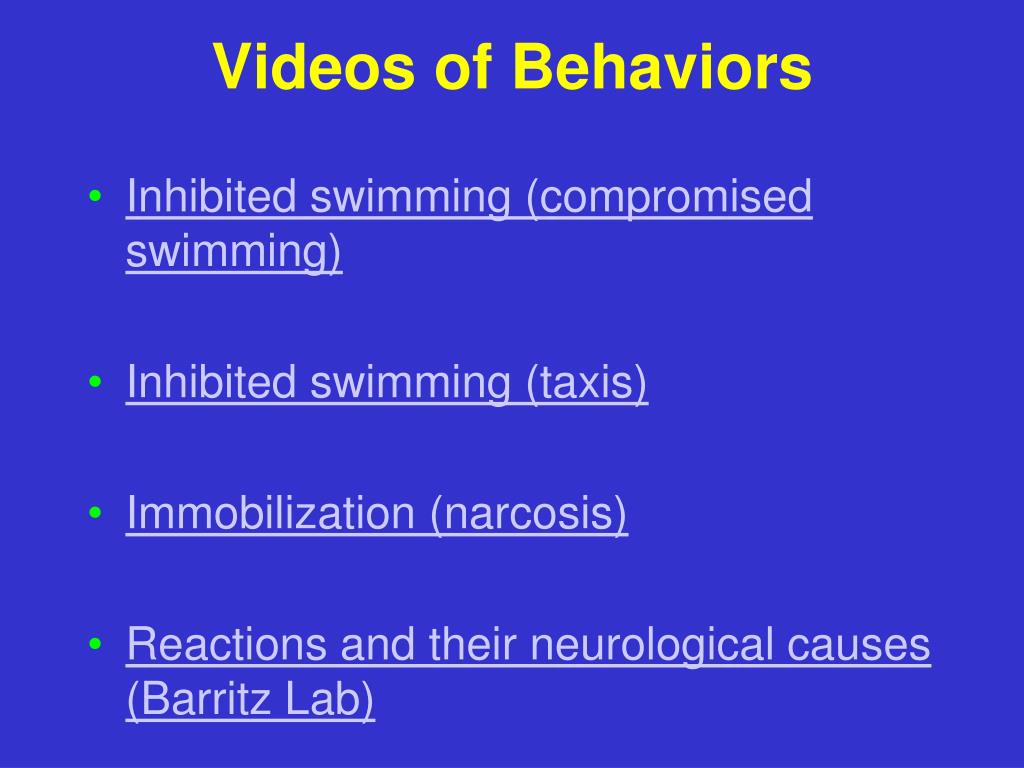 Videos of Behaviors

• Inhibited swimming (compromised swimming)

• Inhibited swimming (taxis)

• Immobilization (narcosis)

• Reactions and their neurological causes (Barritz Lab)